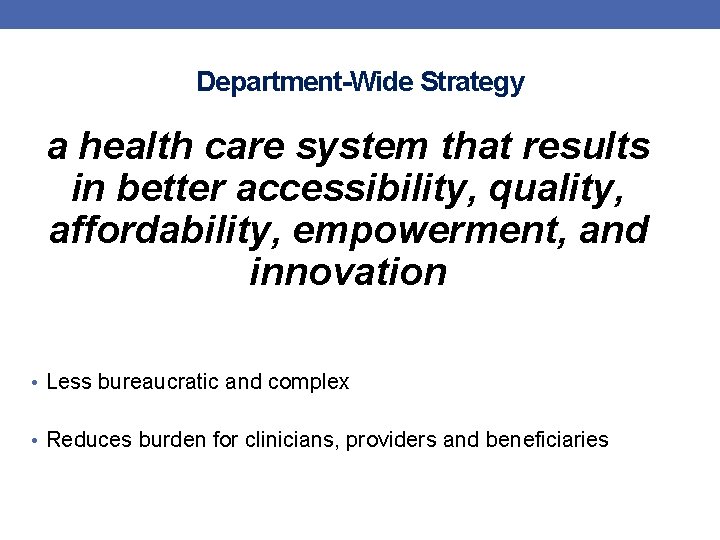 Department-Wide Strategy

a health care system that results in better accessibility, quality, affordability, empowerment, and innovation

• Less bureaucratic and complex

• Reduces burden for clinicians, providers and beneficiaries